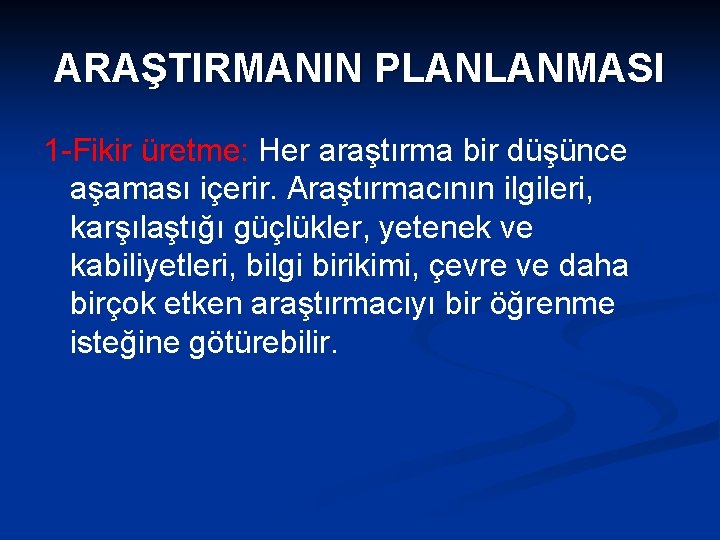 ARAŞTIRMANIN PLANLANMASI

1-Fikir üretme: Her araştırma bir düşünce aşaması içerir. Araştırmacının ilgileri, karşılaştığı güçlükler, yetenek ve kabiliyetleri, bilgi birikimi, çevre ve daha birçok etken araştırmacıyı bir öğrenme isteğine götürebilir.